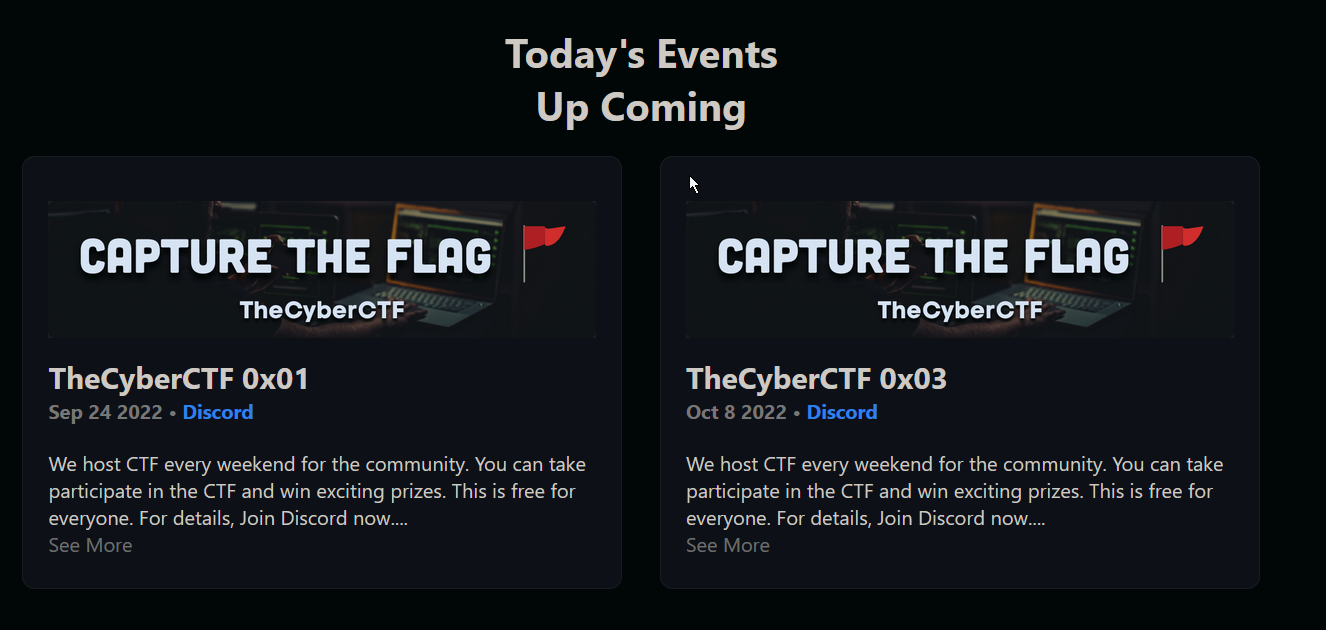 Today's Events
Up Coming

CAPTURE THE FLAG
TheCyberCTF

TheCyberCTF 0x01
Sep 24 2022 • Discord

We host CTF every weekend for the community. You can take participate in the CTF and win exciting prizes. This is free for everyone. For details, Join Discord now....
See More

CAPTURE THE FLAG
TheCyberCTF

TheCyberCTF 0x03
Oct 8 2022 • Discord

We host CTF every weekend for the community. You can take participate in the CTF and win exciting prizes. This is free for everyone. For details, Join Discord now....
See More